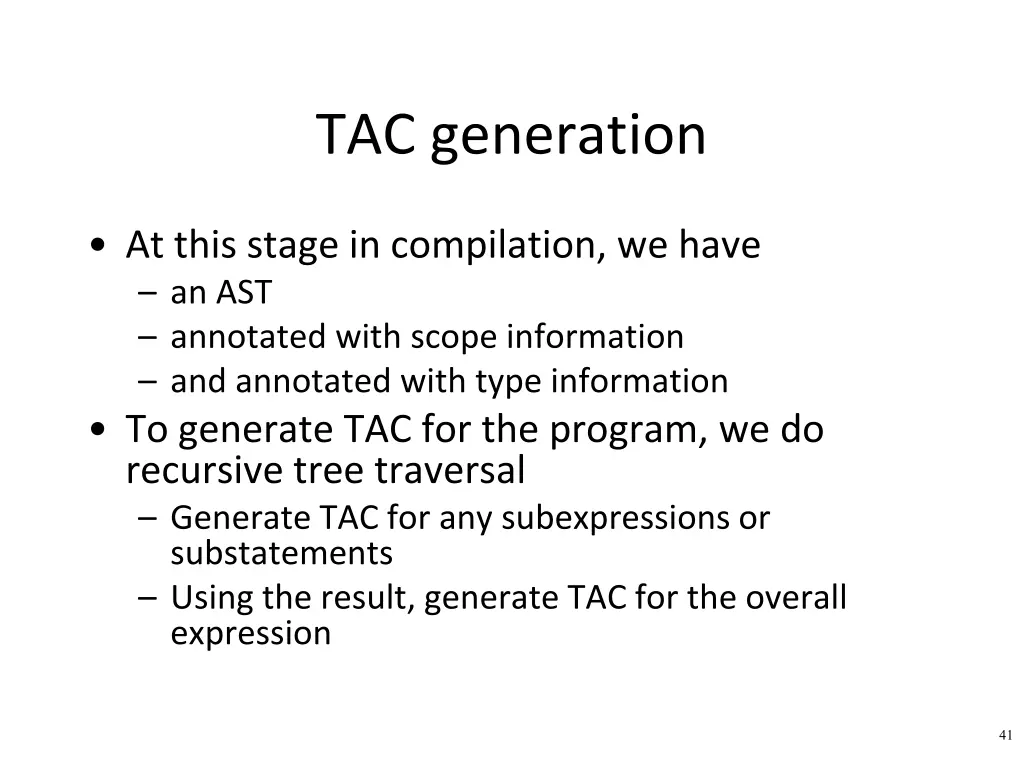 TAC generation

• At this stage in compilation, we have
  – an AST
  – annotated with scope information
  – and annotated with type information
• To generate TAC for the program, we do recursive tree traversal
  – Generate TAC for any subexpressions or substatements
  – Using the result, generate TAC for the overall expression

41